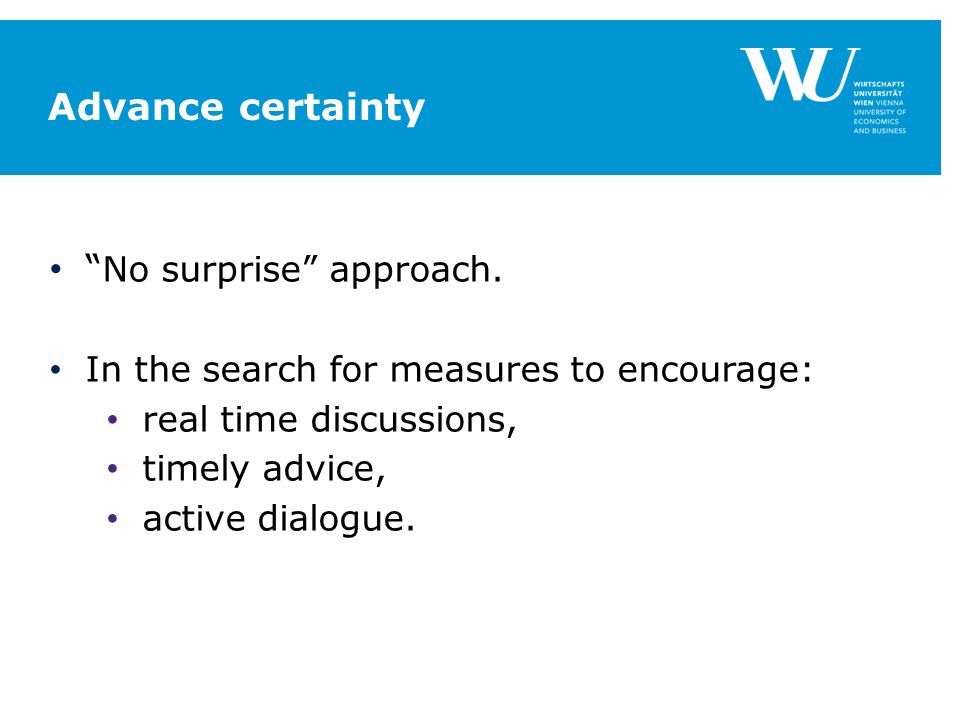 Advance certainty

WU WIRTSCHAFTS UNIVERSITÄT WIEN VIENNA UNIVERSITY OF ECONOMICS AND BUSINESS

• “No surprise” approach.

• In the search for measures to encourage:
  • real time discussions,
  • timely advice,
  • active dialogue.